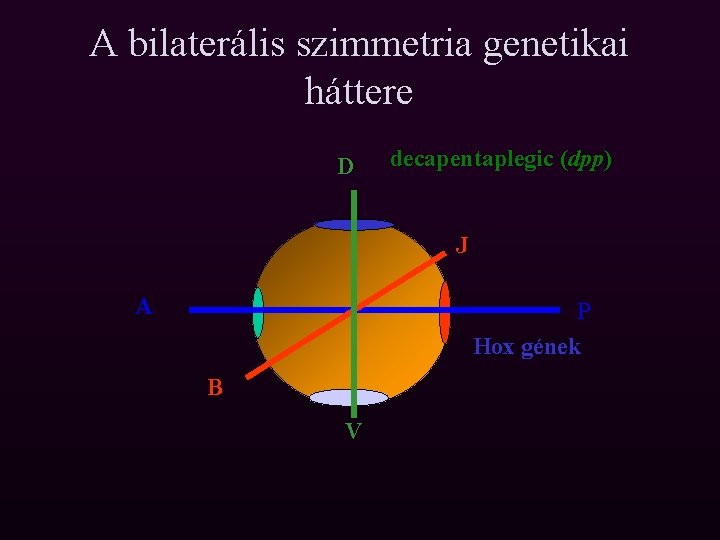 A bilaterális szimmetria genetikai háttere

D

decapentaplegic (dpp)

J

A

P

Hox gének

B

V